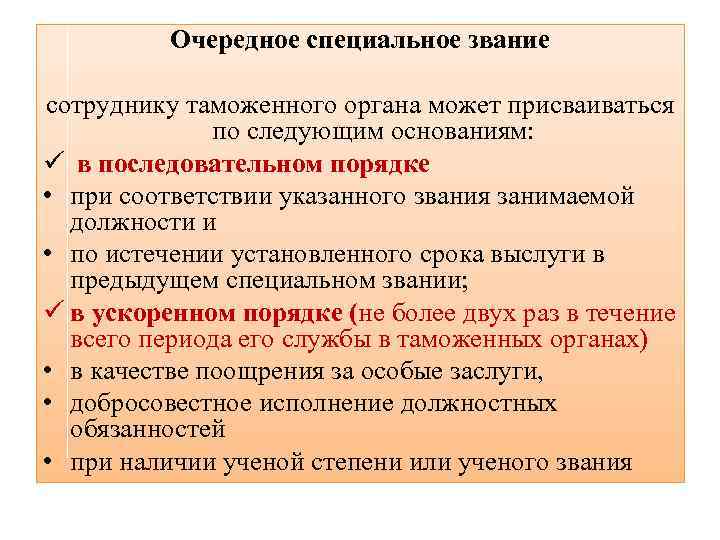 Очередное специальное звание

сотруднику таможенного органа может присваиваться по следующим основаниям:

✓ в последовательном порядке

• при соответствии указанного звания занимаемой должности и

• по истечении установленного срока выслуги в предыдущем специальном звании;

✓ в ускоренном порядке (не более двух раз в течение всего периода его службы в таможенных органах)

• в качестве поощрения за особые заслуги,

• добросовестное исполнение должностных обязанностей

• при наличии ученой степени или ученого звания